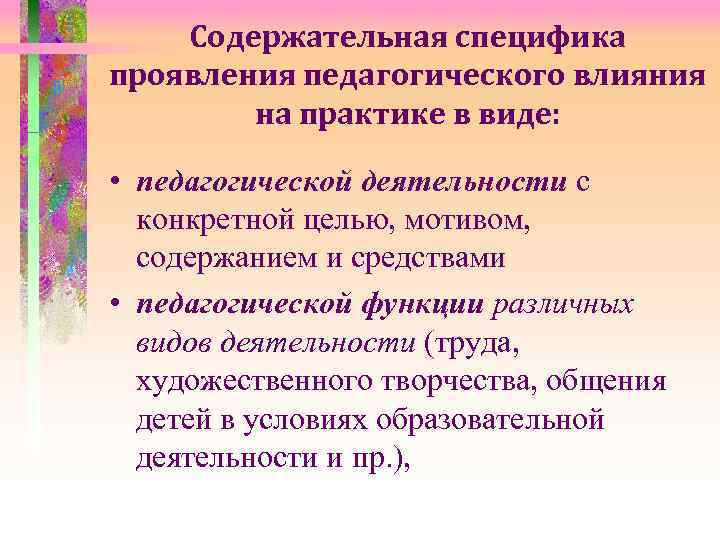 Содержательная специфика проявления педагогического влияния на практике в виде:

• педагогической деятельности с конкретной целью, мотивом, содержанием и средствами

• педагогической функции различных видов деятельности (труда, художественного творчества, общения детей в условиях образовательной деятельности и пр.),